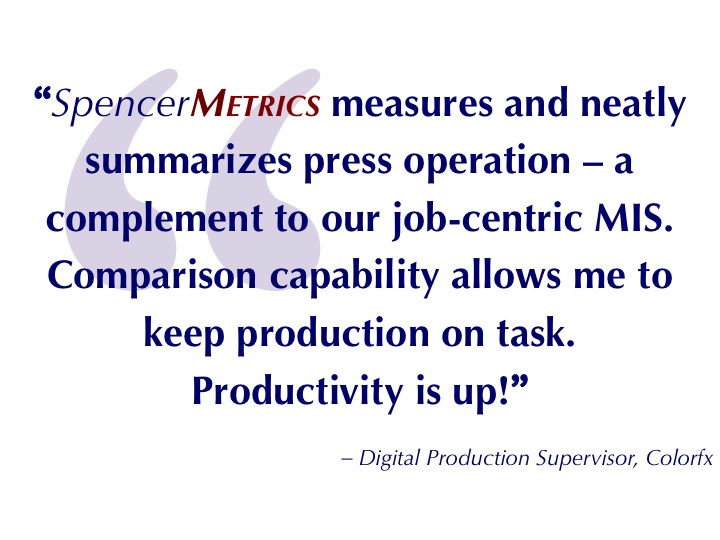 “SpencerMETRICS measures and neatly summarizes press operation – a complement to our job-centric MIS. Comparison capability allows me to keep production on task. Productivity is up!”

– Digital Production Supervisor, Colorfx